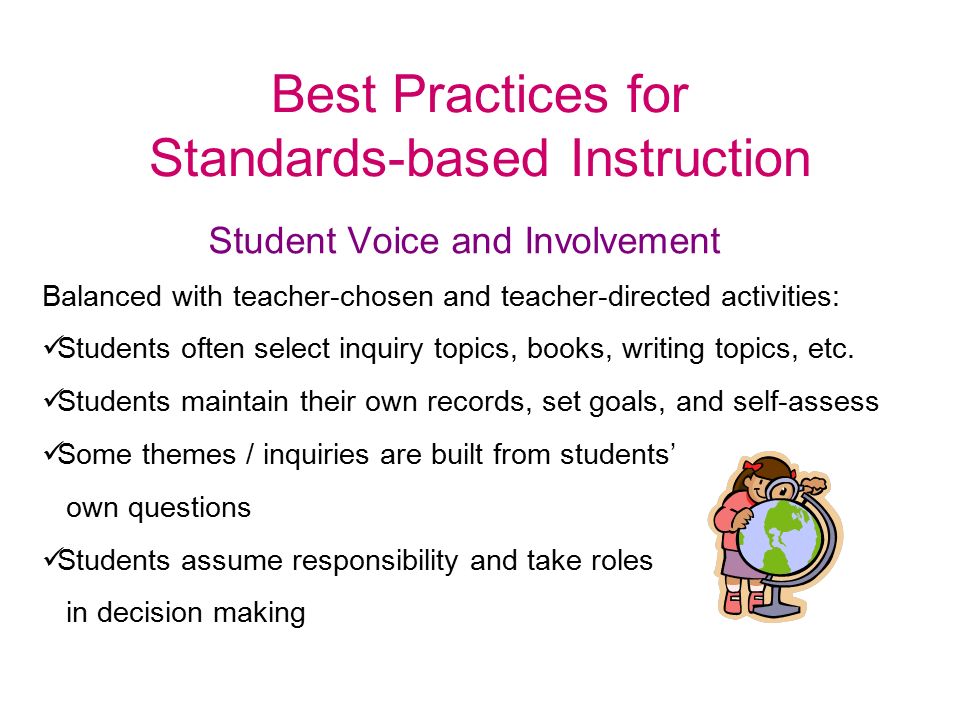 Best Practices for Standards-based Instruction

Student Voice and Involvement

Balanced with teacher-chosen and teacher-directed activities:

✓Students often select inquiry topics, books, writing topics, etc.

✓Students maintain their own records, set goals, and self-assess

✓Some themes / inquiries are built from students' own questions

✓Students assume responsibility and take roles in decision making